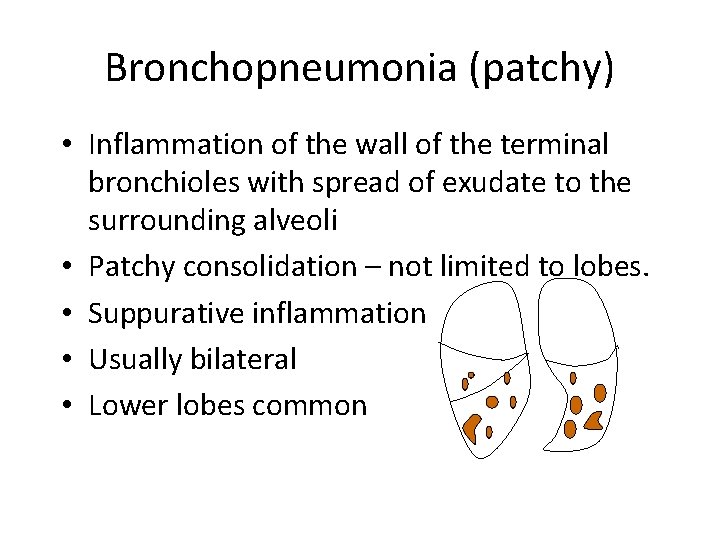 Bronchopneumonia (patchy)

• Inflammation of the wall of the terminal bronchioles with spread of exudate to the surrounding alveoli
• Patchy consolidation – not limited to lobes.
• Suppurative inflammation
• Usually bilateral
• Lower lobes common